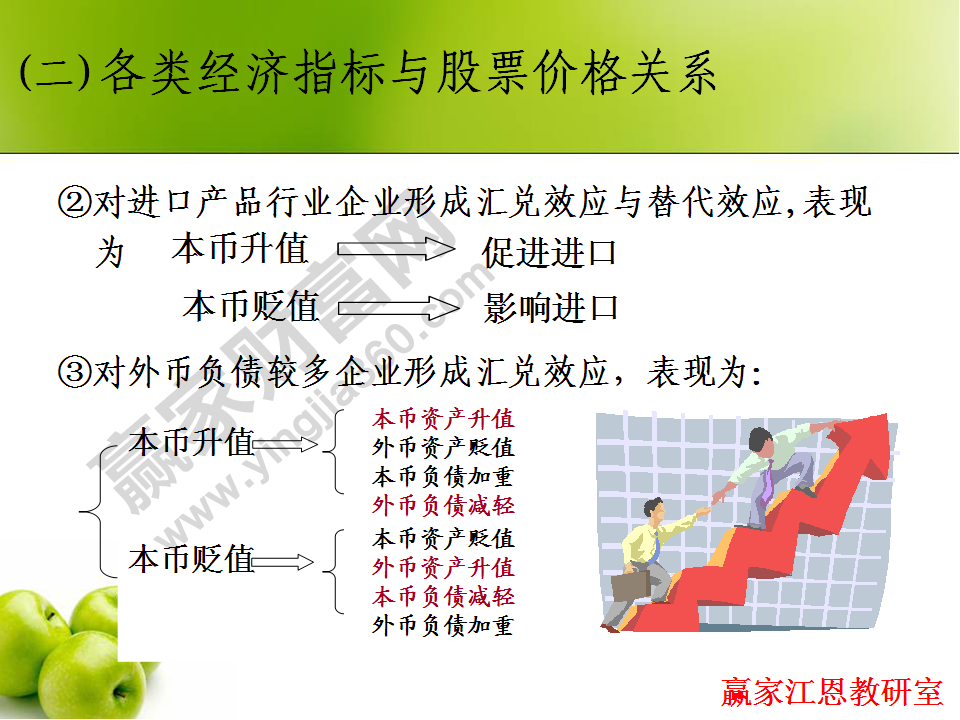 (二)各类经济指标与股票价格关系

②对进口产品行业企业形成汇兑效应与替代效应,表现为 本币升值 促进进口

本币贬值 影响进口

③对外币负债较多企业形成汇兑效应，表现为:

本币升值
本币资产升值
外币资产贬值
本币负债加重
外币负债减轻

本币贬值
本币资产贬值
外币资产升值
本币负债减轻
外币负债加重

赢家财富网 www.yingjia360.com

赢家江恩教研室